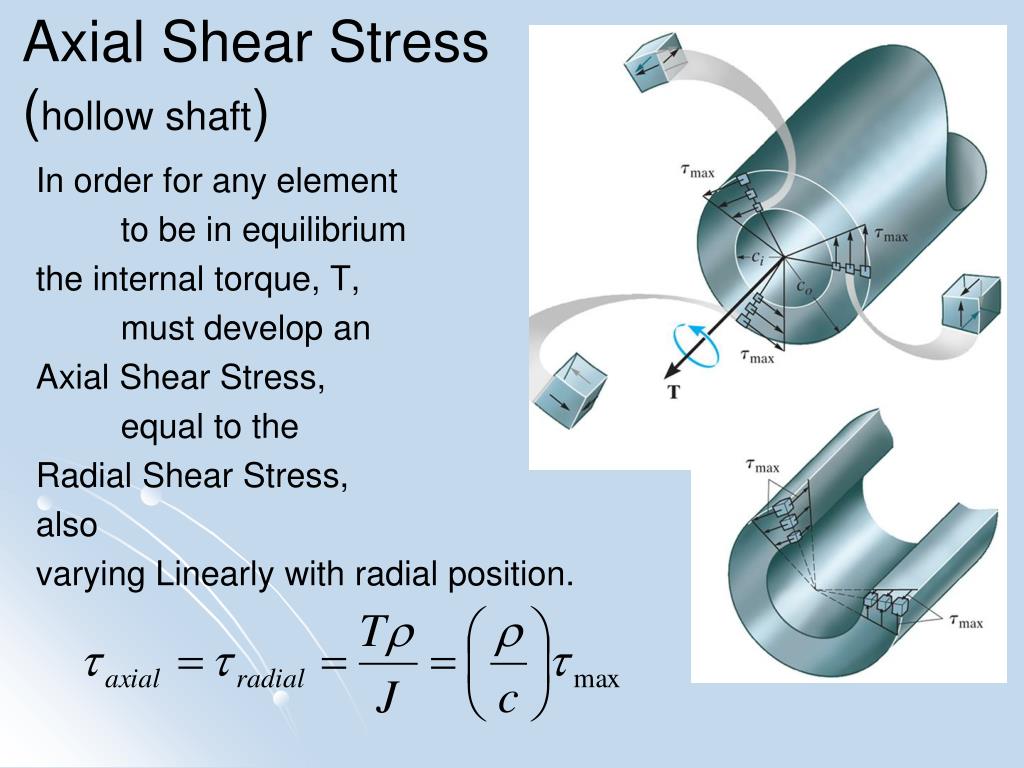 Axial Shear Stress
(hollow shaft)

In order for any element
to be in equilibrium
the internal torque, T,
must develop an
Axial Shear Stress,
equal to the
Radial Shear Stress,
also
varying Linearly with radial position.

$\tau_{axial} = \tau_{radial} = \frac{T\rho}{J} = \left(\frac{\rho}{c}\right)\tau_{\max}$

$\tau_{\max}$
$\tau_{\max}$
$c_i$
$c_o$
$\tau_{\max}$
T

$\tau_{\max}$
$\tau_{\max}$